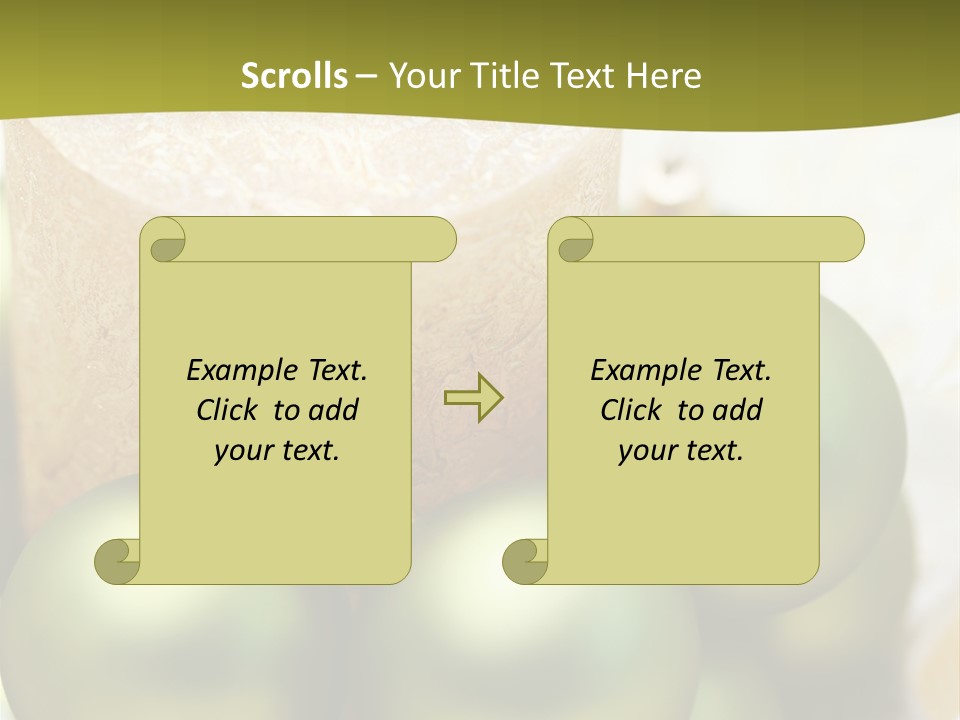 Scrolls – Your Title Text Here

Example Text. Click to add your text.

Example Text. Click to add your text.